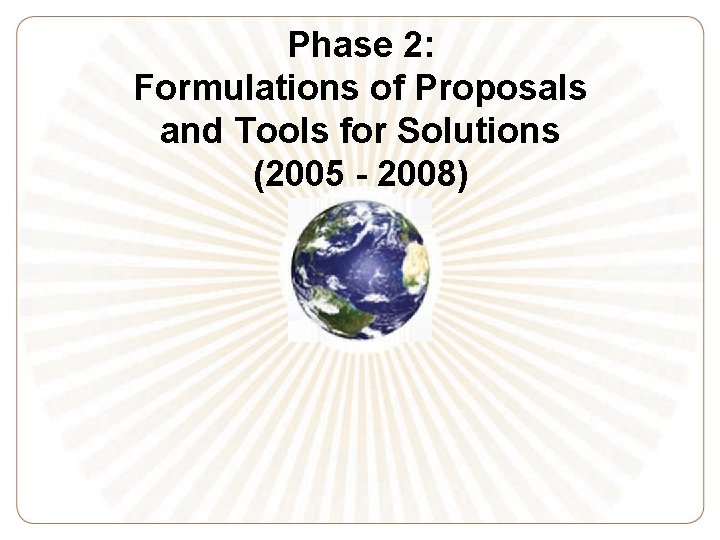 Phase 2:
Formulations of Proposals and Tools for Solutions (2005 - 2008)